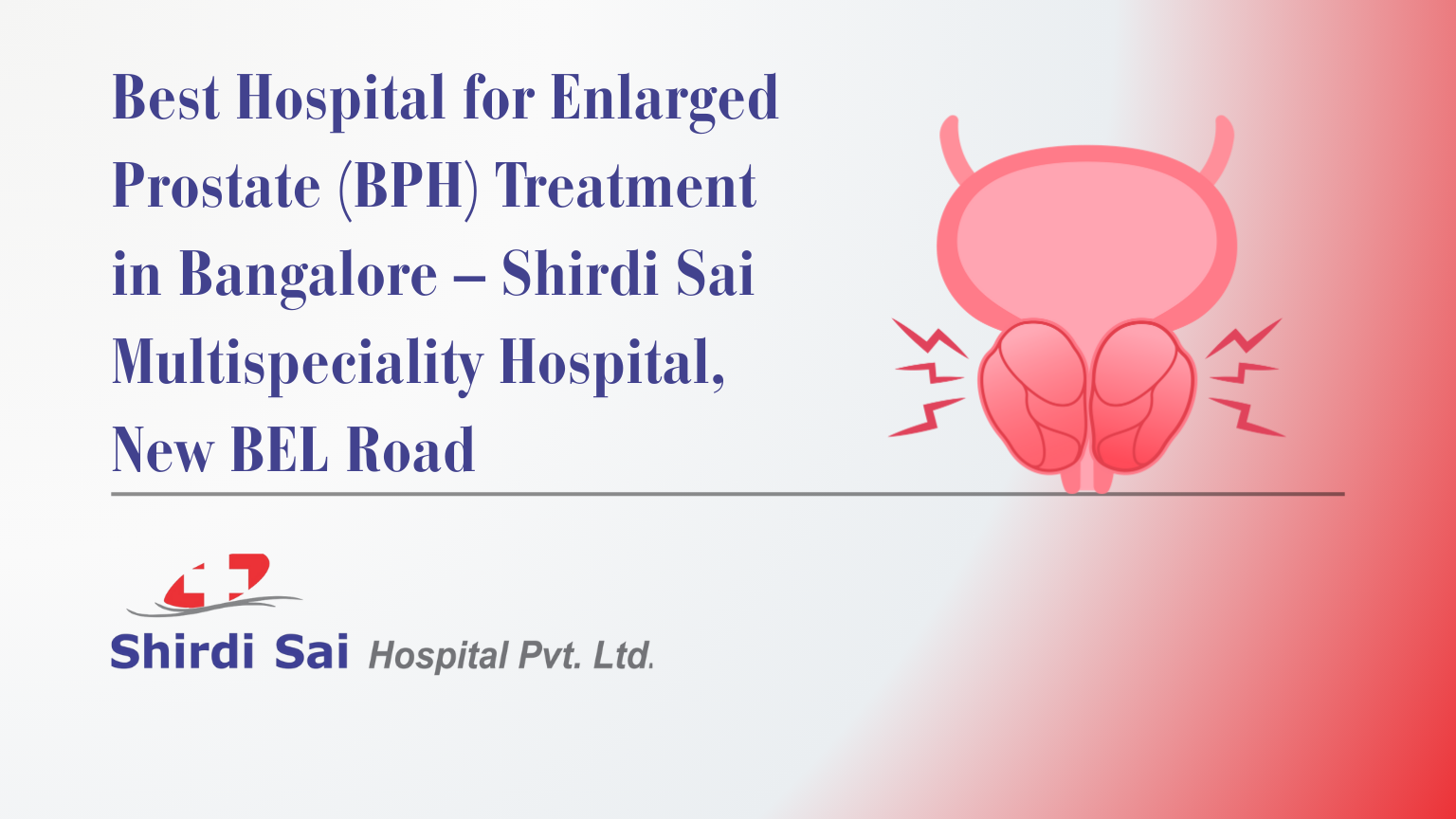 Best Hospital for Enlarged Prostate (BPH) Treatment in Bangalore – Shirdi Sai Multispeciality Hospital, New BEL Road

Shirdi Sai Hospital Pvt. Ltd.